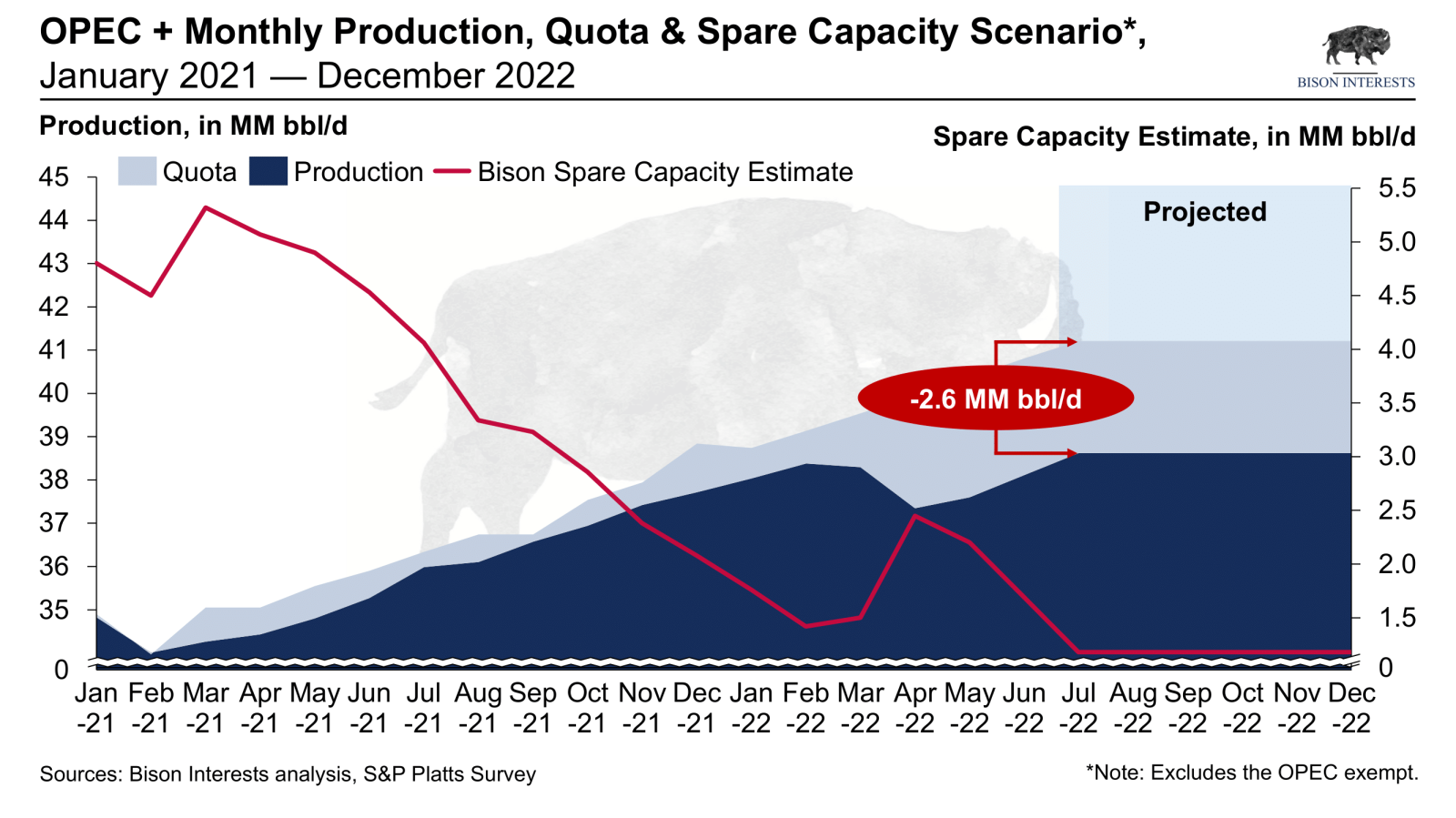 OPEC + Monthly Production, Quota & Spare Capacity Scenario*, January 2021 — December 2022

BISON INTERESTS

Production, in MM bbl/d

Spare Capacity Estimate, in MM bbl/d

Quota Production Bison Spare Capacity Estimate

Projected

-2.6 MM bbl/d

45
44
43
42
41
40
39
38
37
36
35
0

5.5
5.0
4.5
4.0
3.5
3.0
2.5
2.0
1.5
0

Jan -21 Feb -21 Mar -21 Apr -21 May -21 Jun -21 Jul -21 Aug -21 Sep -21 Oct -21 Nov -21 Dec -21 Jan -22 Feb -22 Mar -22 Apr -22 May -22 Jun -22 Jul -22 Aug -22 Sep -22 Oct -22 Nov -22 Dec -22

Sources: Bison Interests analysis, S&P Platts Survey

*Note: Excludes the OPEC exempt.